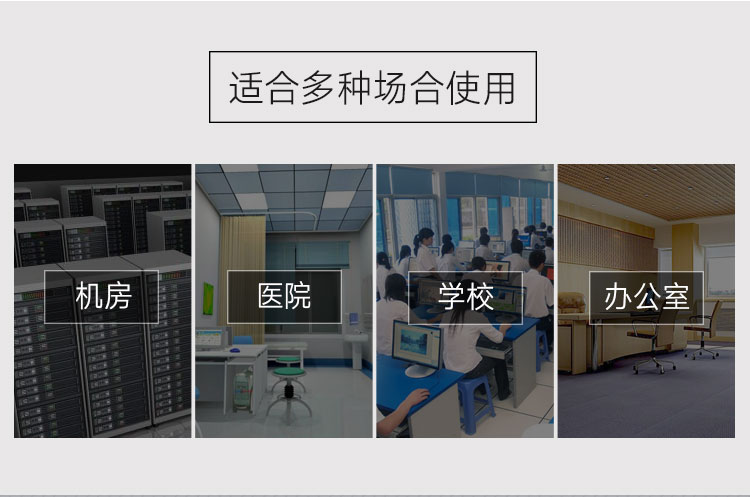 适合多种场合使用

机房

医院

学校

办公室